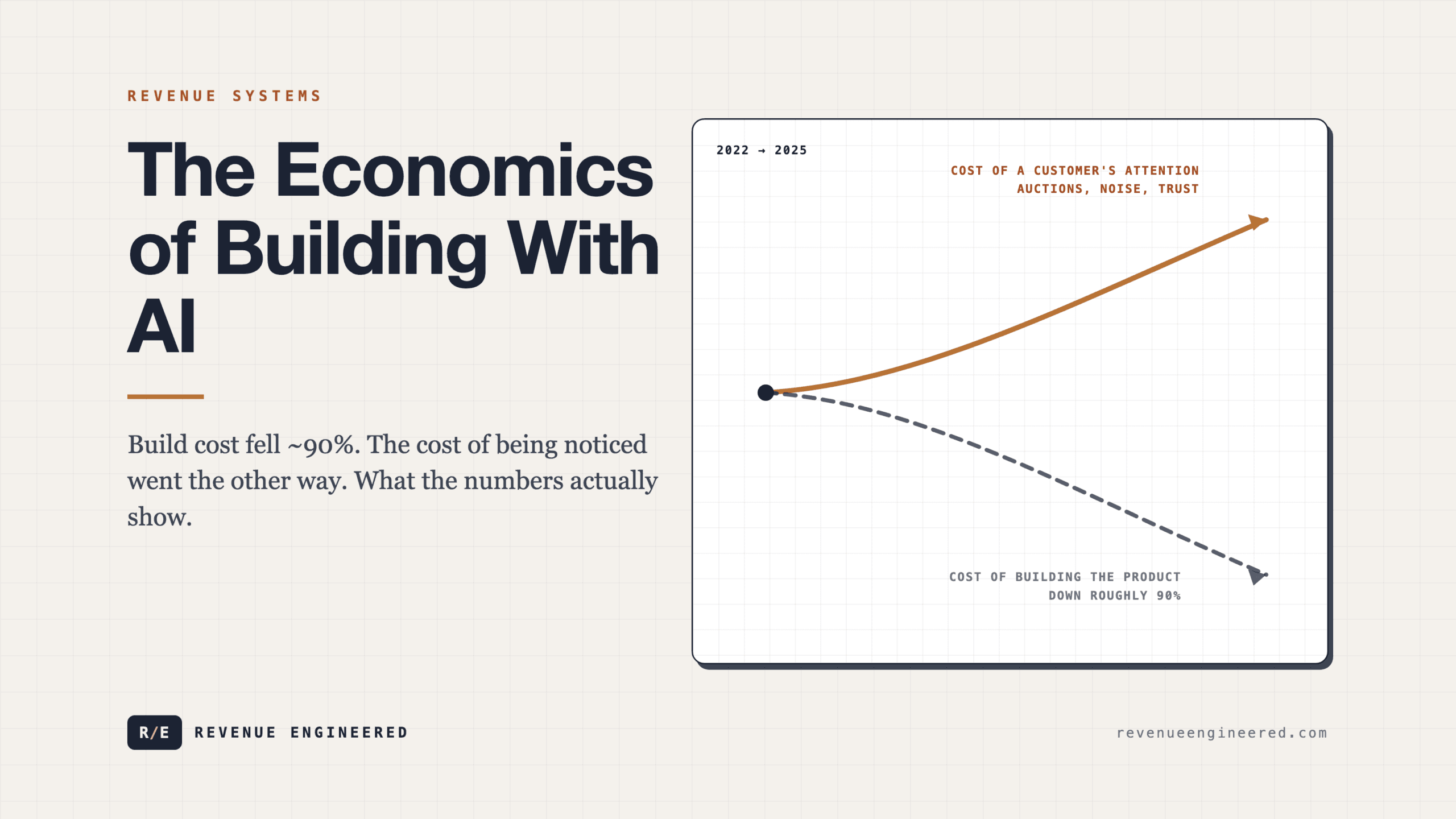 REVENUE SYSTEMS

The Economics of Building With AI

Build cost fell ~90%. The cost of being noticed went the other way. What the numbers actually show.

2022 → 2025

COST OF A CUSTOMER'S ATTENTION
AUCTIONS, NOISE, TRUST

COST OF BUILDING THE PRODUCT
DOWN ROUGHLY 90%

R/E REVENUE ENGINEERED

revenueengineered.com